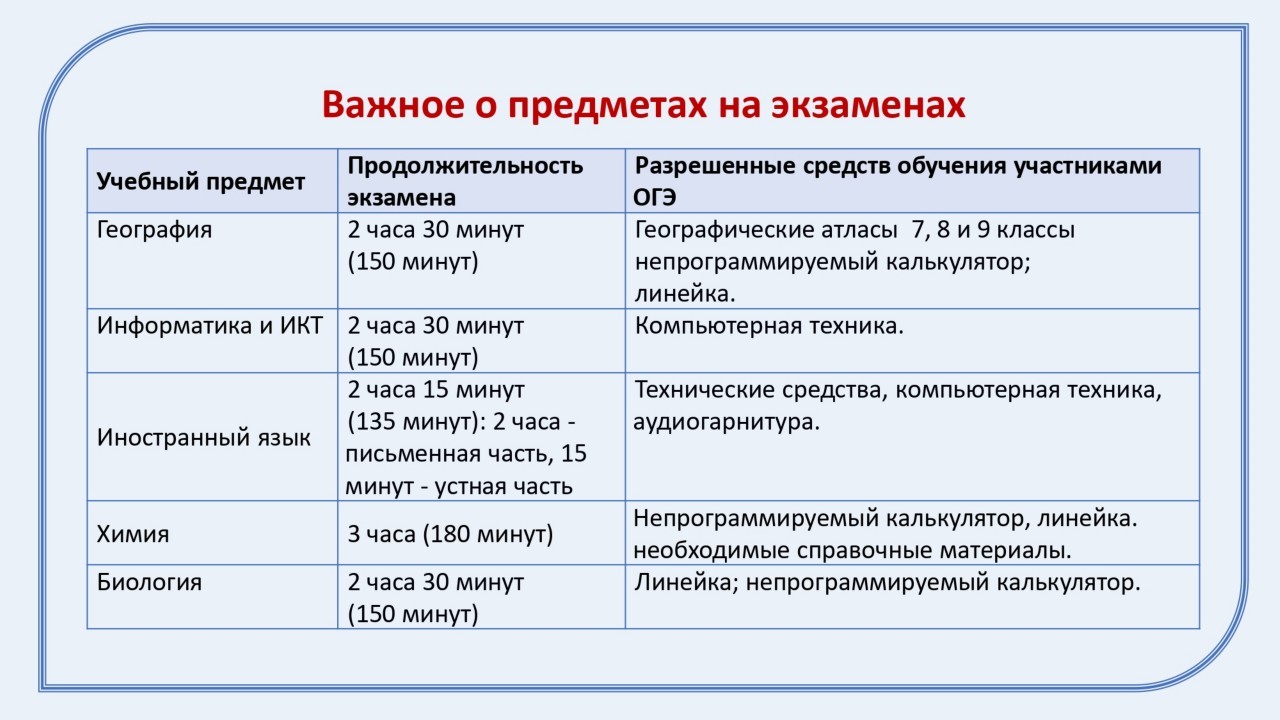 Важное о предметах на экзаменах

| Учебный предмет | Продолжительность экзамена | Разрешенные средств обучения участниками ОГЭ |
|---|---|---|
| География | 2 часа 30 минут (150 минут) | Географические атласы 7, 8 и 9 классы непрограммируемый калькулятор; линейка. |
| Информатика и ИКТ | 2 часа 30 минут (150 минут) | Компьютерная техника. |
| Иностранный язык | 2 часа 15 минут (135 минут): 2 часа - письменная часть, 15 минут - устная часть | Технические средства, компьютерная техника, аудиогарнитура. |
| Химия | 3 часа (180 минут) | Непрограммируемый калькулятор, линейка. необходимые справочные материалы. |
| Биология | 2 часа 30 минут (150 минут) | Линейка; непрограммируемый калькулятор. |